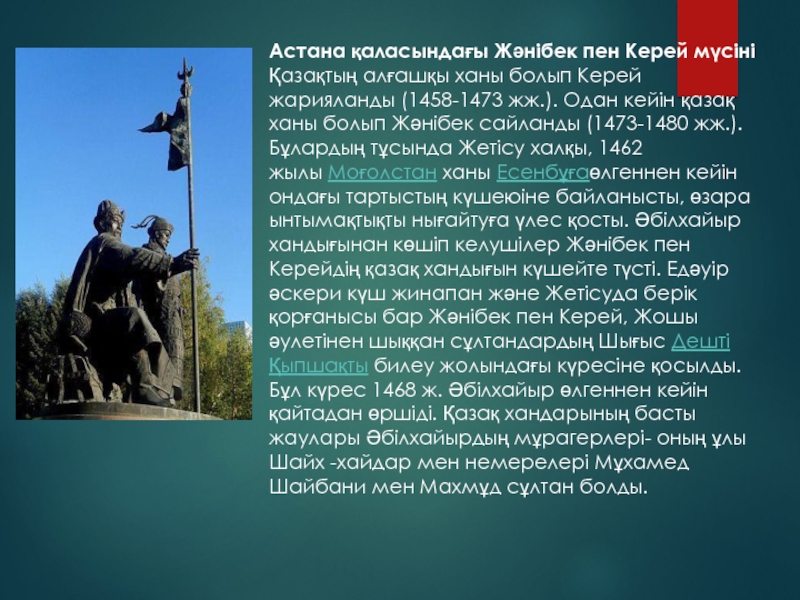 Астана қаласындағы Жәнібек пен Керей мүсіні

Қазақтың алғашқы ханы болып Керей жарияланды (1458-1473 жж.). Одан кейін қазақ ханы болып Жәнібек сайланды (1473-1480 жж.). Бұлардың тұсында Жетісу халқы, 1462 жылы Моғолстан ханы Есенбұғаөлгеннен кейін ондағы тартыстың күшеюіне байланысты, өзара ынтымақтықты нығайтуға үлес қосты. Әбілхайыр хандығынан көшіп келушілер Жәнібек пен Керейдің қазақ хандығын күшейте түсті. Едәуір әскери күш жинапан және Жетісуда берік қорғанысы бар Жәнібек пен Керей, Жошы әулетінен шыққан сұлтандардың Шығыс Дешті Қыпшақты билеу жолындағы күресіне қосылды. Бұл күрес 1468 ж. Әбілхайыр өлгеннен кейін қайтадан өршіді. Қазақ хандарының басты жаулары Әбілхайырдың мұрагерлері- оның ұлы Шайх -хайдар мен немерелері Мұхамед Шайбани мен Махмұд сұлтан болды.